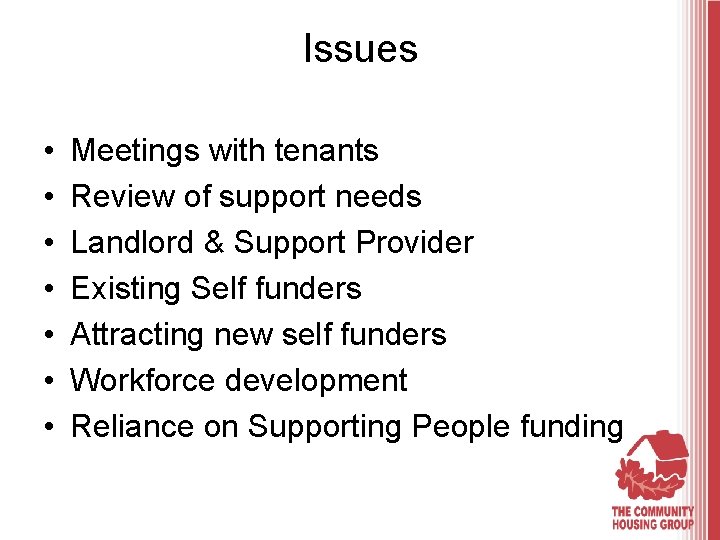 Issues

• Meetings with tenants
• Review of support needs
• Landlord & Support Provider
• Existing Self funders
• Attracting new self funders
• Workforce development
• Reliance on Supporting People funding

THE COMMUNITY HOUSING GROUP